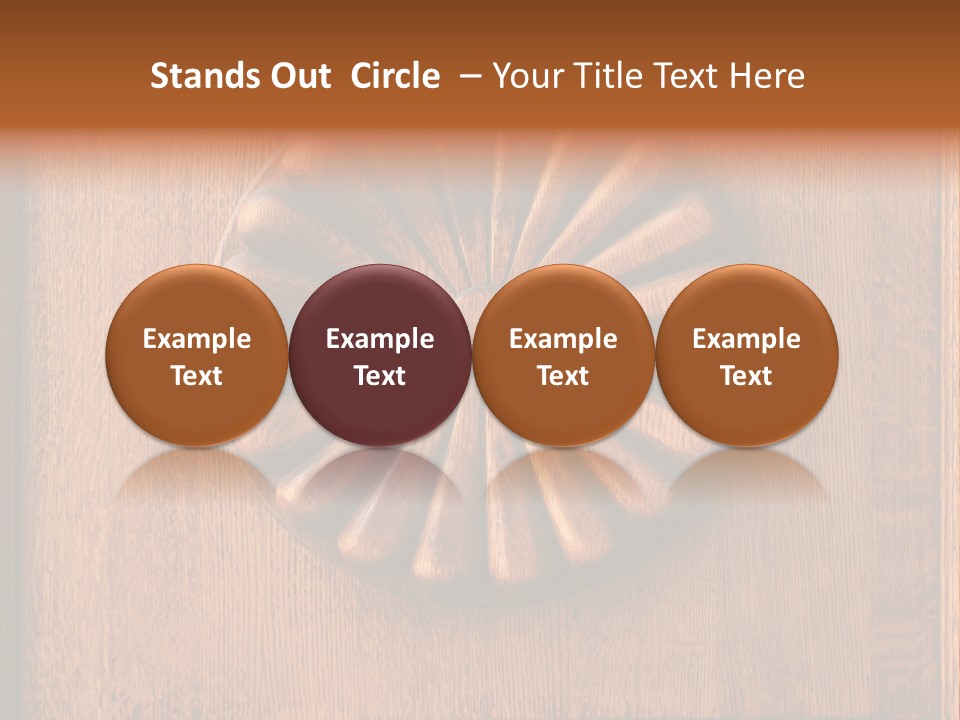 Stands Out Circle – Your Title Text Here

Example Text

Example Text

Example Text

Example Text